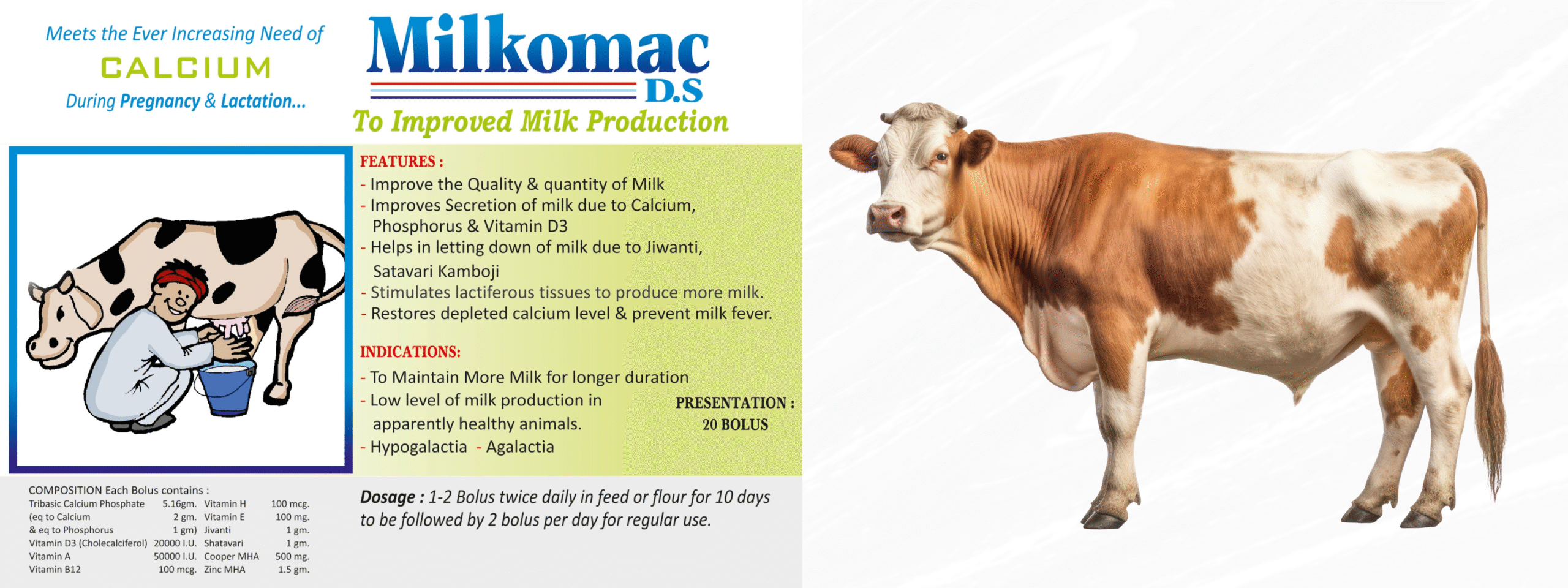 Meets the Ever Increasing Need of
CALCIUM
During Pregnancy & Lactation...

Milkomac
D.S
To Improved Milk Production

FEATURES :
- Improve the Quality & quantity of Milk
- Improves Secretion of milk due to Calcium, Phosphorus & Vitamin D3
- Helps in letting down of milk due to Jiwanti, Satavari Kamboji
- Stimulates lactiferous tissues to produce more milk.
- Restores depleted calcium level & prevent milk fever.

INDICATIONS:
- To Maintain More Milk for longer duration
- Low level of milk production in apparently healthy animals.
- Hypogalactia - Agalactia

PRESENTATION :
20 BOLUS

COMPOSITION Each Bolus contains :

| | | | |
|---|---|---|---|
| Tribasic Calcium Phosphate | 5.16gm. | Vitamin H | 100 mcg. |
| (eq to Calcium | 2 gm. | Vitamin E | 100 mg. |
| & eq to Phosphorus | 1 gm) | Jivanti | 1 gm. |
| Vitamin D3 (Cholecalciferol) | 20000 I.U. | Shatavari | 1 gm. |
| Vitamin A | 50000 I.U. | Cooper MHA | 500 mg. |
| Vitamin B12 | 100 mcg. | Zinc MHA | 1.5 gm. |

Dosage : 1-2 Bolus twice daily in feed or flour for 10 days to be followed by 2 bolus per day for regular use.